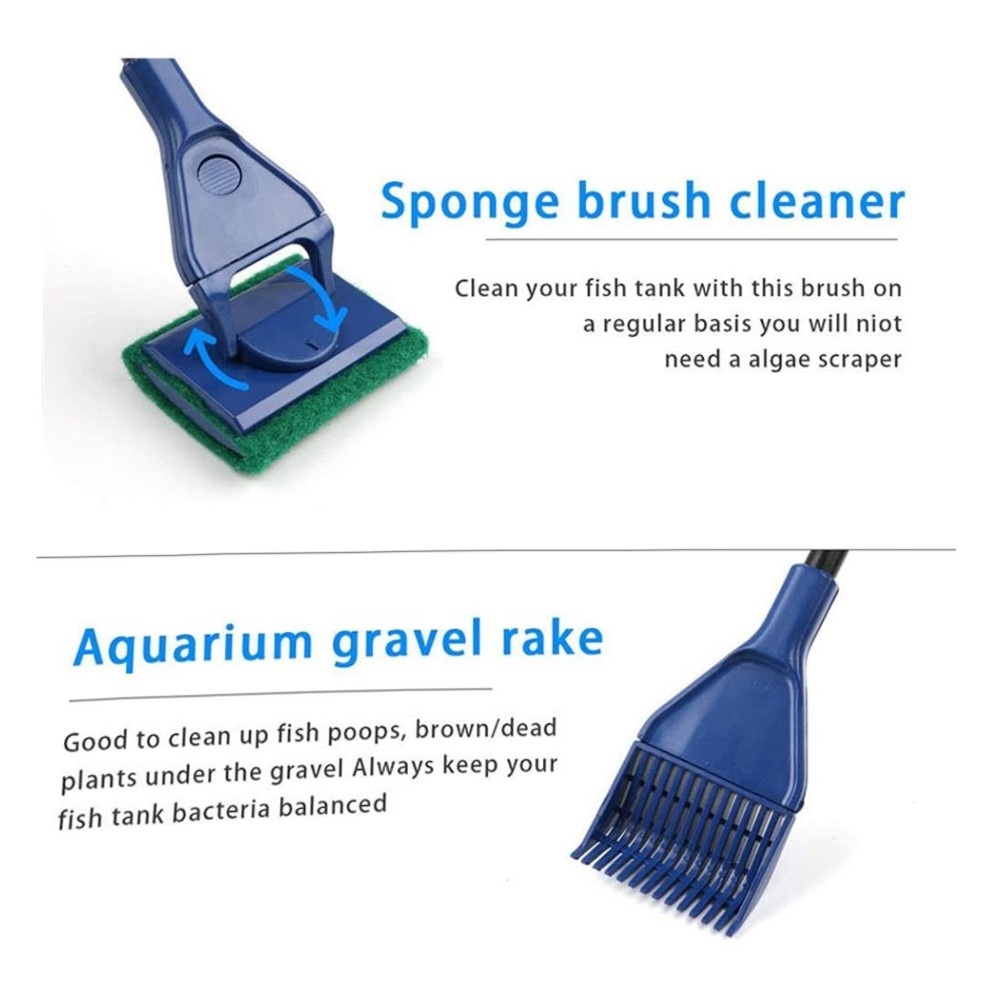 Sponge brush cleaner

Clean your fish tank with this brush on a regular basis you will niot need a algae scraper

Aquarium gravel rake

Good to clean up fish poops, brown/dead plants under the gravel Always keep your fish tank bacteria balanced